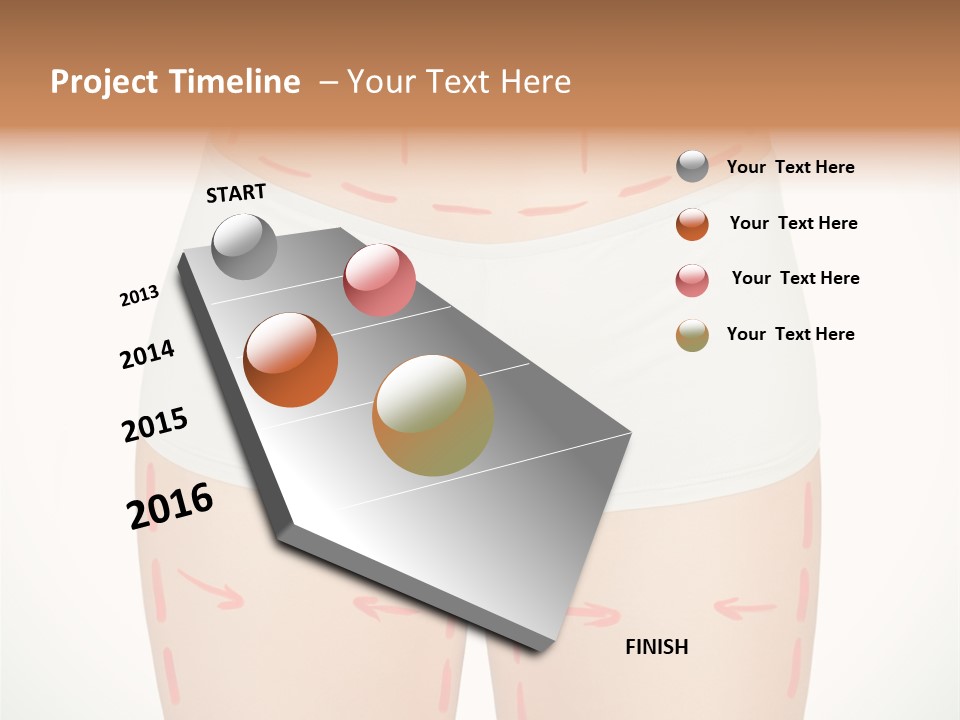 Project Timeline – Your Text Here

START

2013

2014

2015

2016

FINISH

Your Text Here

Your Text Here

Your Text Here

Your Text Here